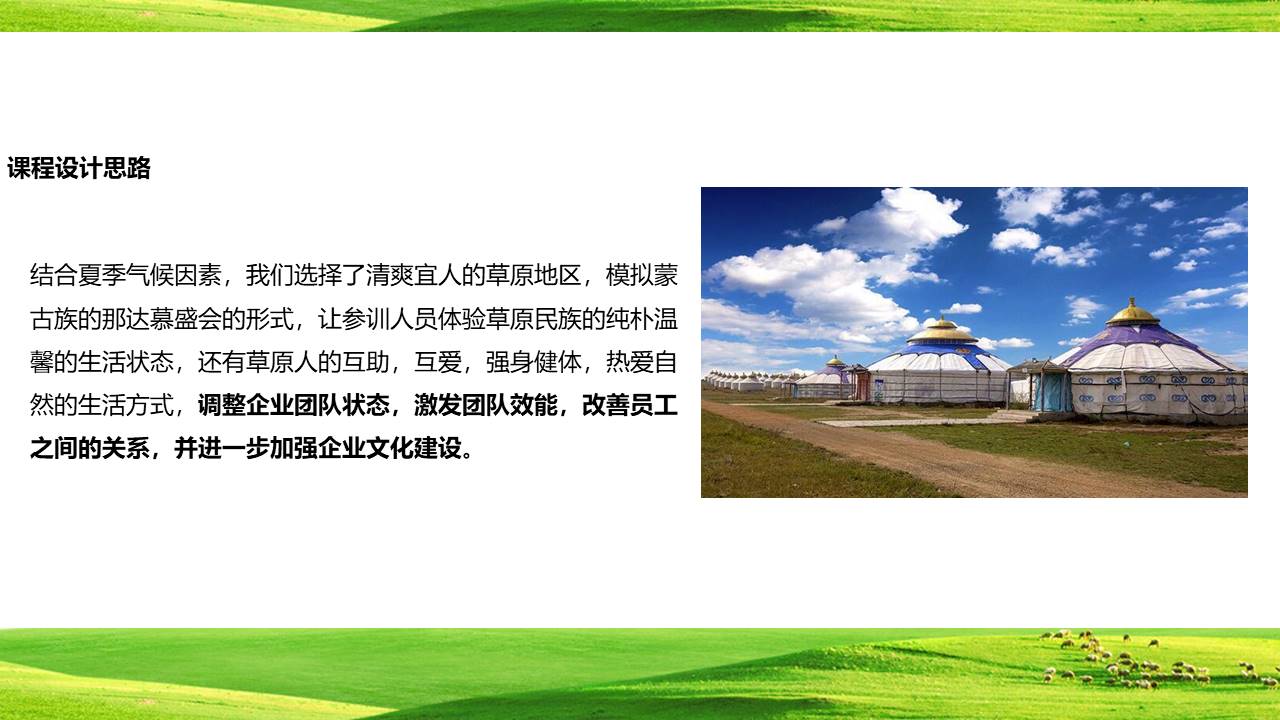 课程设计思路

结合夏季气候因素，我们选择了清爽宜人的草原地区，模拟蒙古族的那达慕盛会的形式，让参训人员体验草原民族的纯朴温馨的生活状态，还有草原人的互助，互爱，强身健体，热爱自然的生活方式，调整企业团队状态，激发团队效能，改善员工之间的关系，并进一步加强企业文化建设。